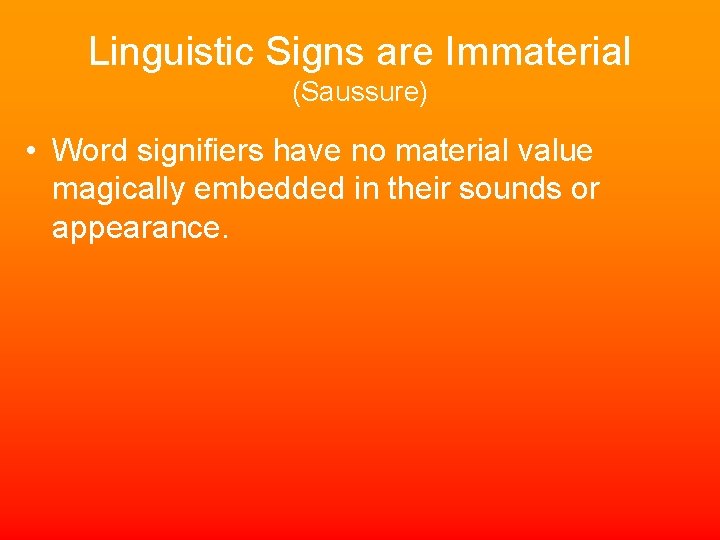 Linguistic Signs are Immaterial
(Saussure)

• Word signifiers have no material value magically embedded in their sounds or appearance.